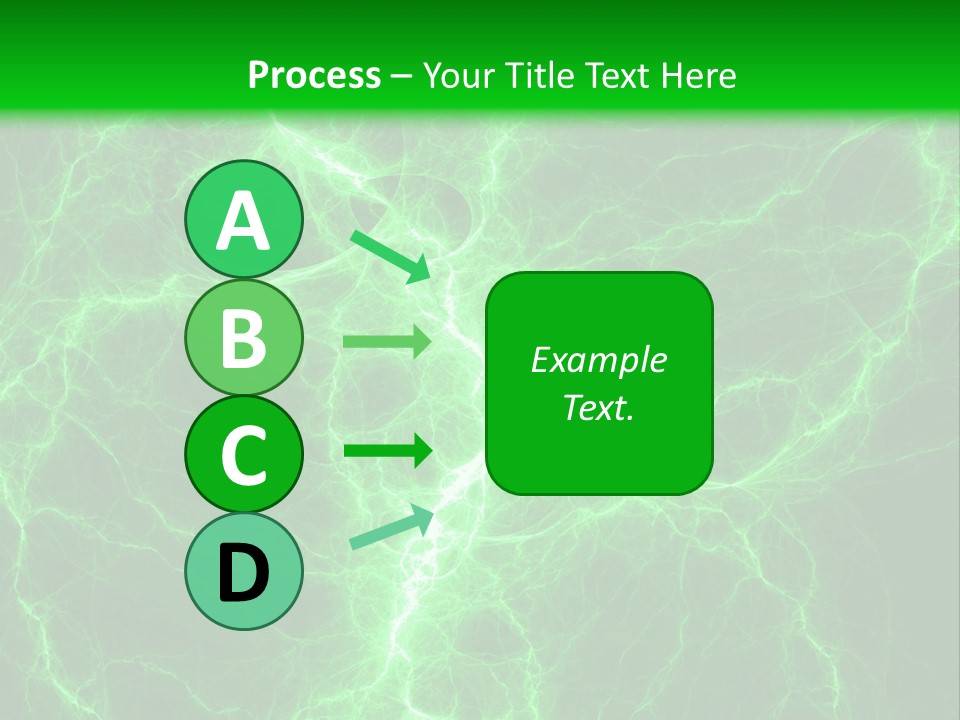 Process – Your Title Text Here

A

B

C

D

Example Text.